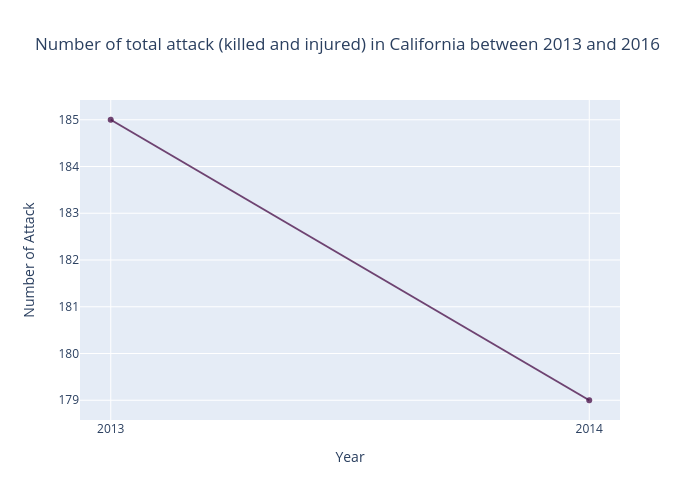 Number of total attack (killed and injured) in California between 2013 and 2016

Number of Attack

185
184
183
182
181
180
179

2013
2014

Year